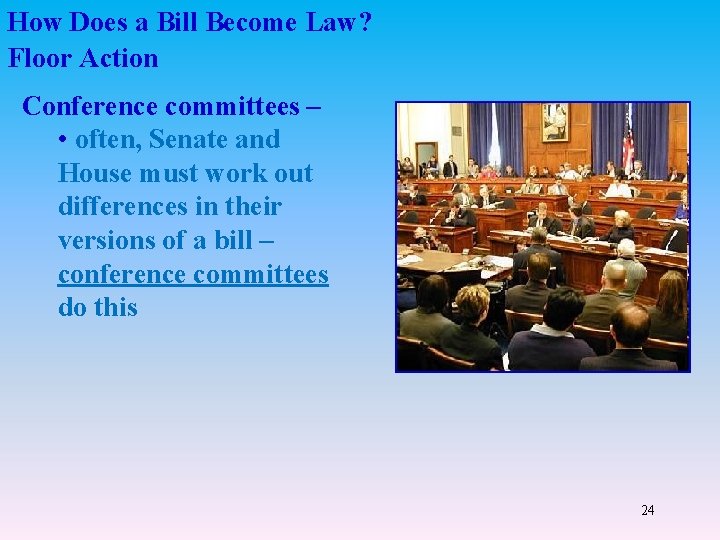 How Does a Bill Become Law?
Floor Action

Conference committees –
• often, Senate and House must work out differences in their versions of a bill – conference committees do this

24